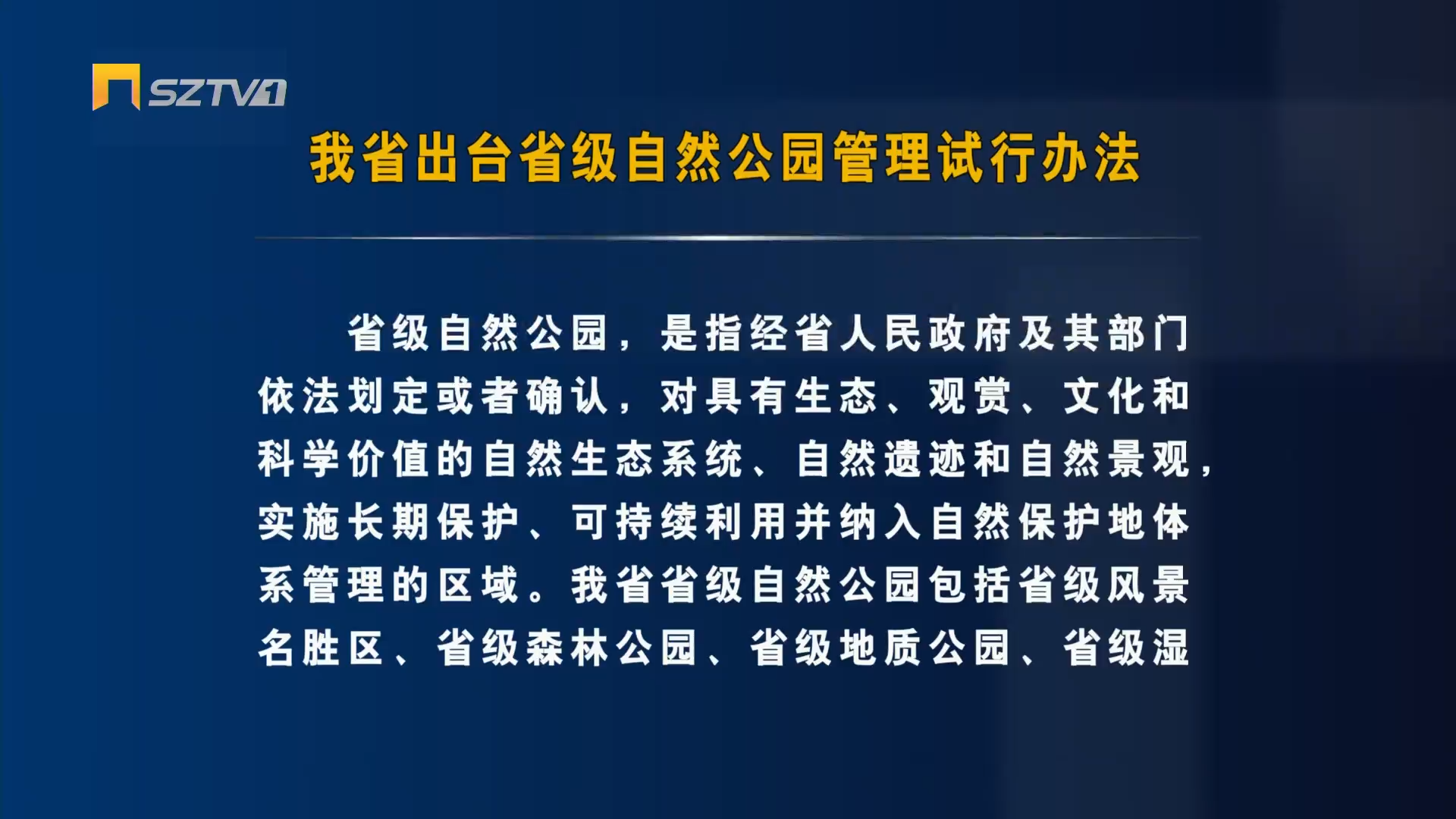 SZTV1

我省出台省级自然公园管理试行办法

省级自然公园，是指经省人民政府及其部门依法划定或者确认，对具有生态、观赏、文化和科学价值的自然生态系统、自然遗迹和自然景观，实施长期保护、可持续利用并纳入自然保护地体系管理的区域。我省省级自然公园包括省级风景名胜区、省级森林公园、省级地质公园、省级湿